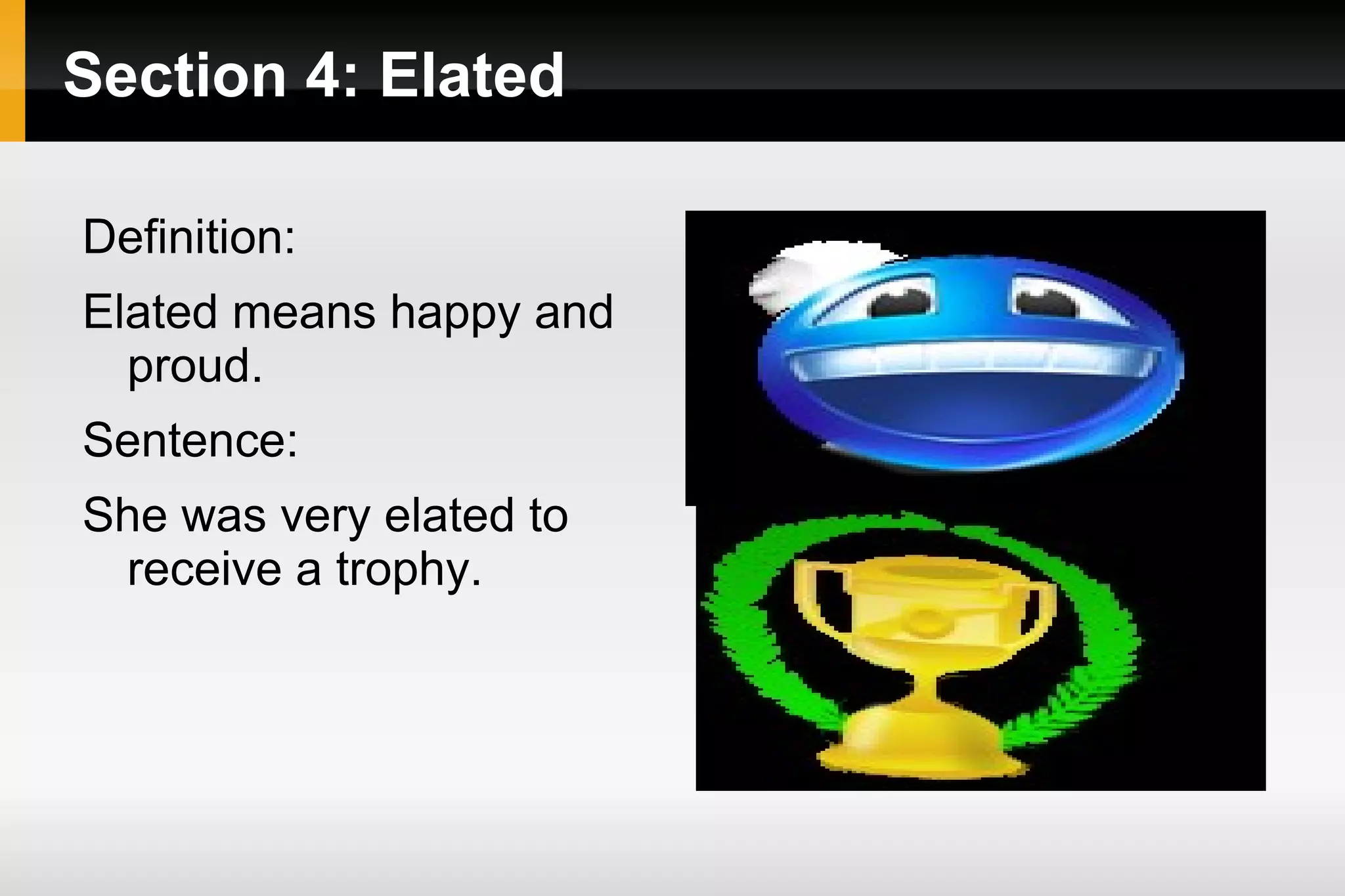 Section 4: Elated

Definition:

Elated means happy and proud.

Sentence:

She was very elated to receive a trophy.